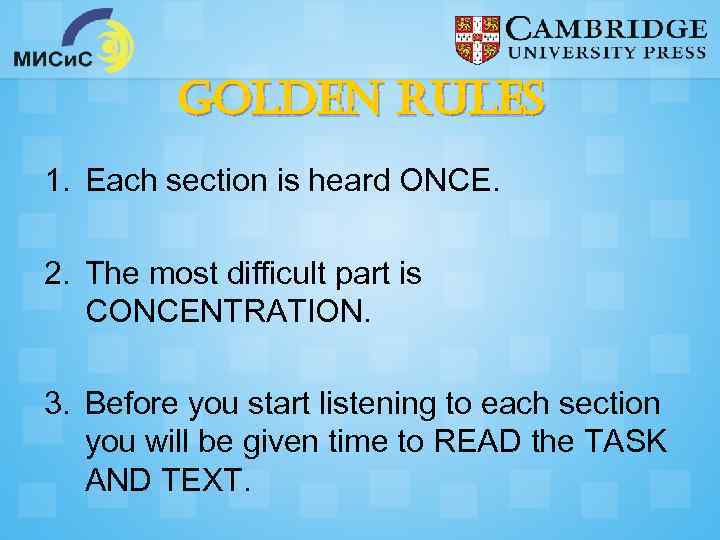 МИСиС

CAMBRIDGE
UNIVERSITY PRESS

GOLDEN RULES

1. Each section is heard ONCE.

2. The most difficult part is CONCENTRATION.

3. Before you start listening to each section you will be given time to READ the TASK AND TEXT.